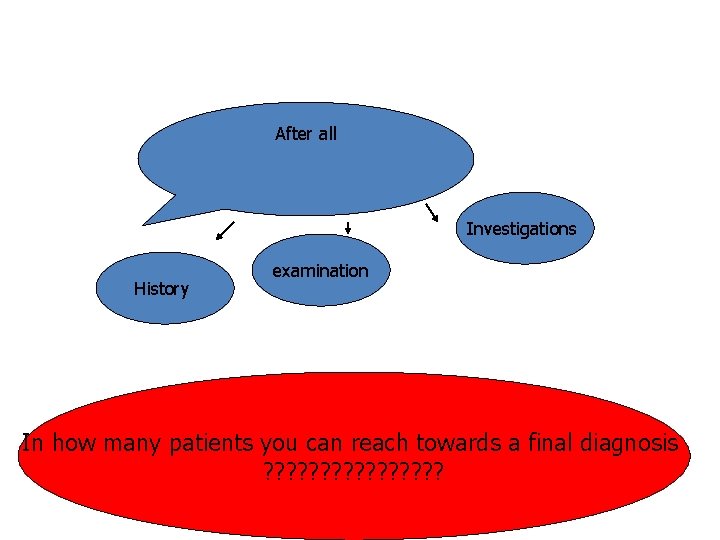 After all

History

examination

Investigations

In how many patients you can reach towards a final diagnosis ????????????????